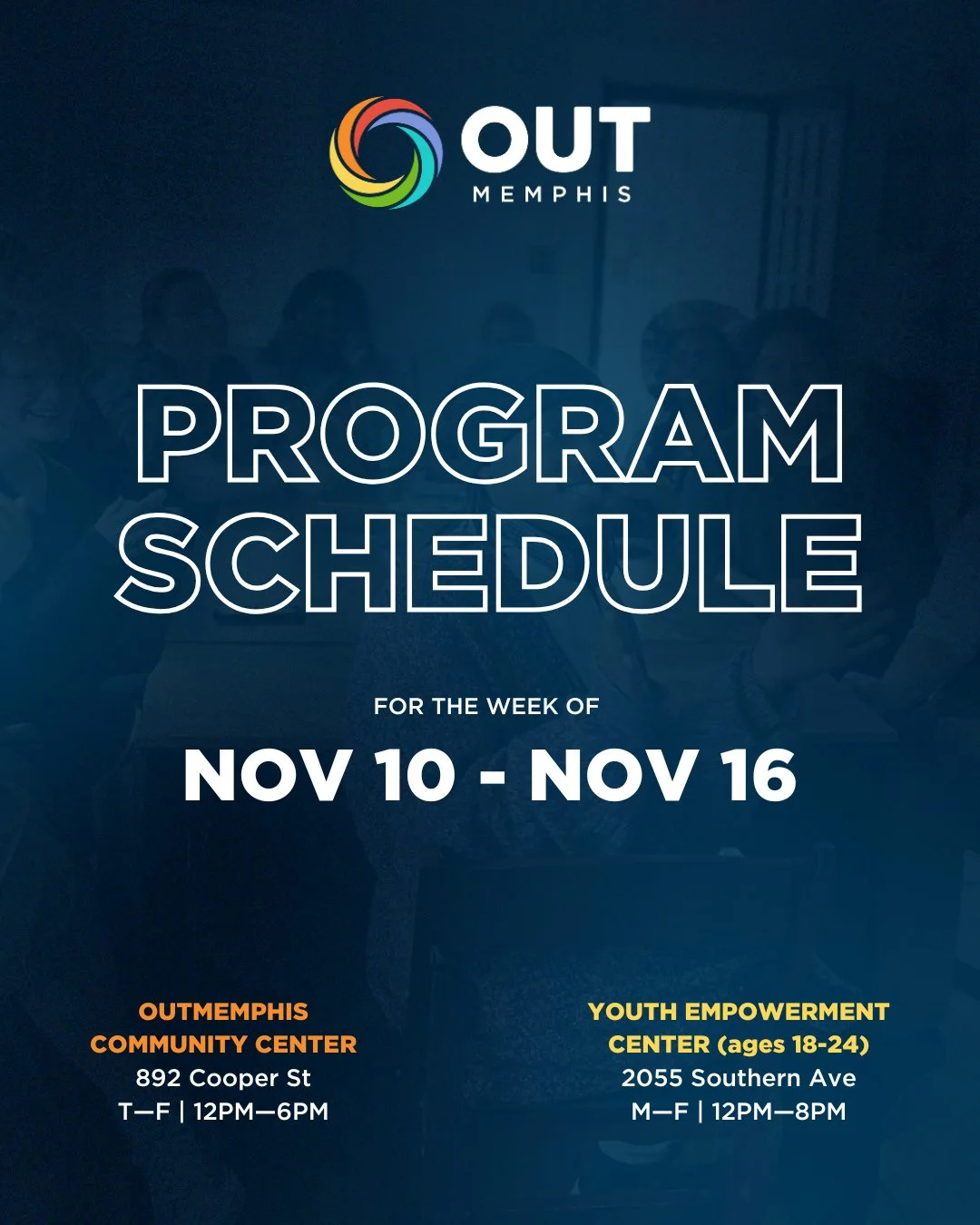 OUT
MEMPHIS

PROGRAM SCHEDULE

FOR THE WEEK OF

NOV 10 - NOV 16

OUTMEMPHIS COMMUNITY CENTER
892 Cooper St
T—F | 12PM—6PM

YOUTH EMPOWERMENT CENTER (ages 18-24)
2055 Southern Ave
M—F | 12PM—8PM